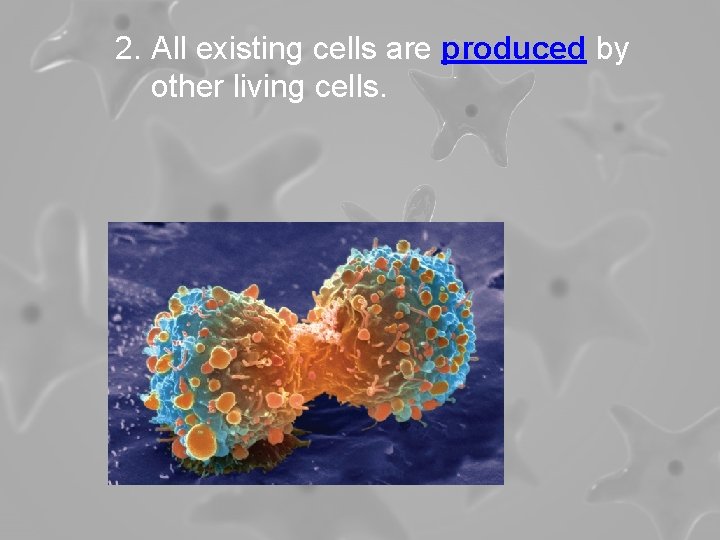 2. All existing cells are produced by other living cells.